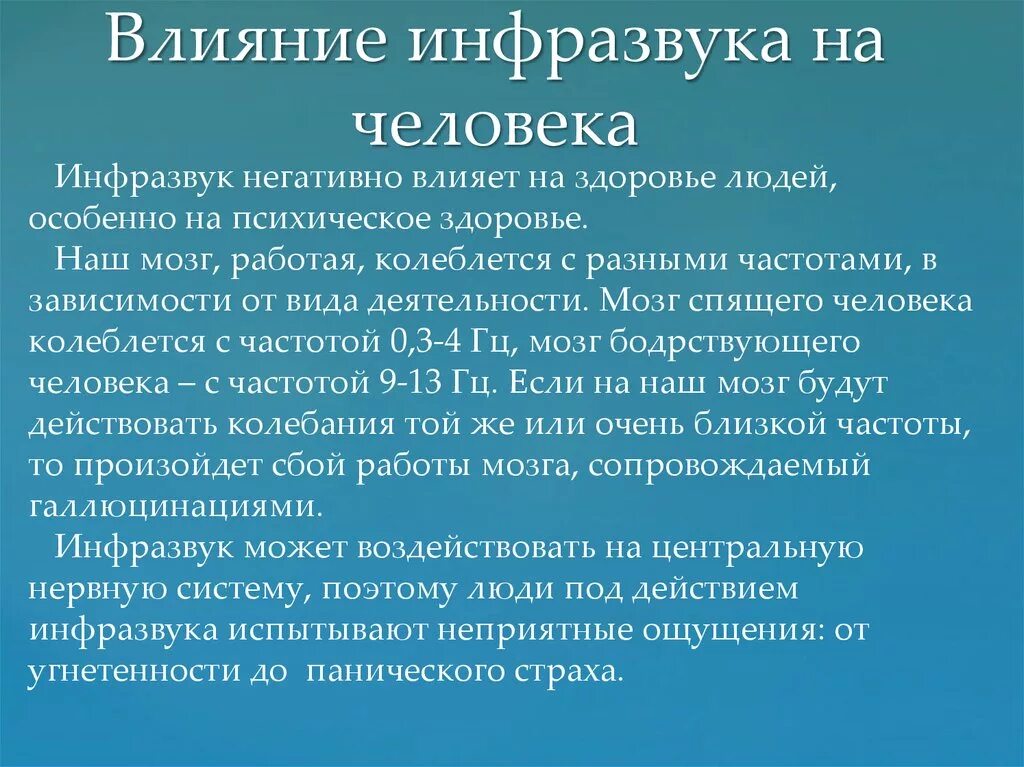 Влияние инфразвука на человека

Инфразвук негативно влияет на здоровье людей, особенно на психическое здоровье.

Наш мозг, работая, колеблется с разными частотами, в зависимости от вида деятельности. Мозг спящего человека колеблется с частотой 0,3-4 Гц, мозг бодрствующего человека – с частотой 9-13 Гц. Если на наш мозг будут действовать колебания той же или очень близкой частоты, то произойдет сбой работы мозга, сопровождаемый галлюцинациями.

Инфразвук может воздействовать на центральную нервную систему, поэтому люди под действием инфразвука испытывают неприятные ощущения: от угнетенности до панического страха.